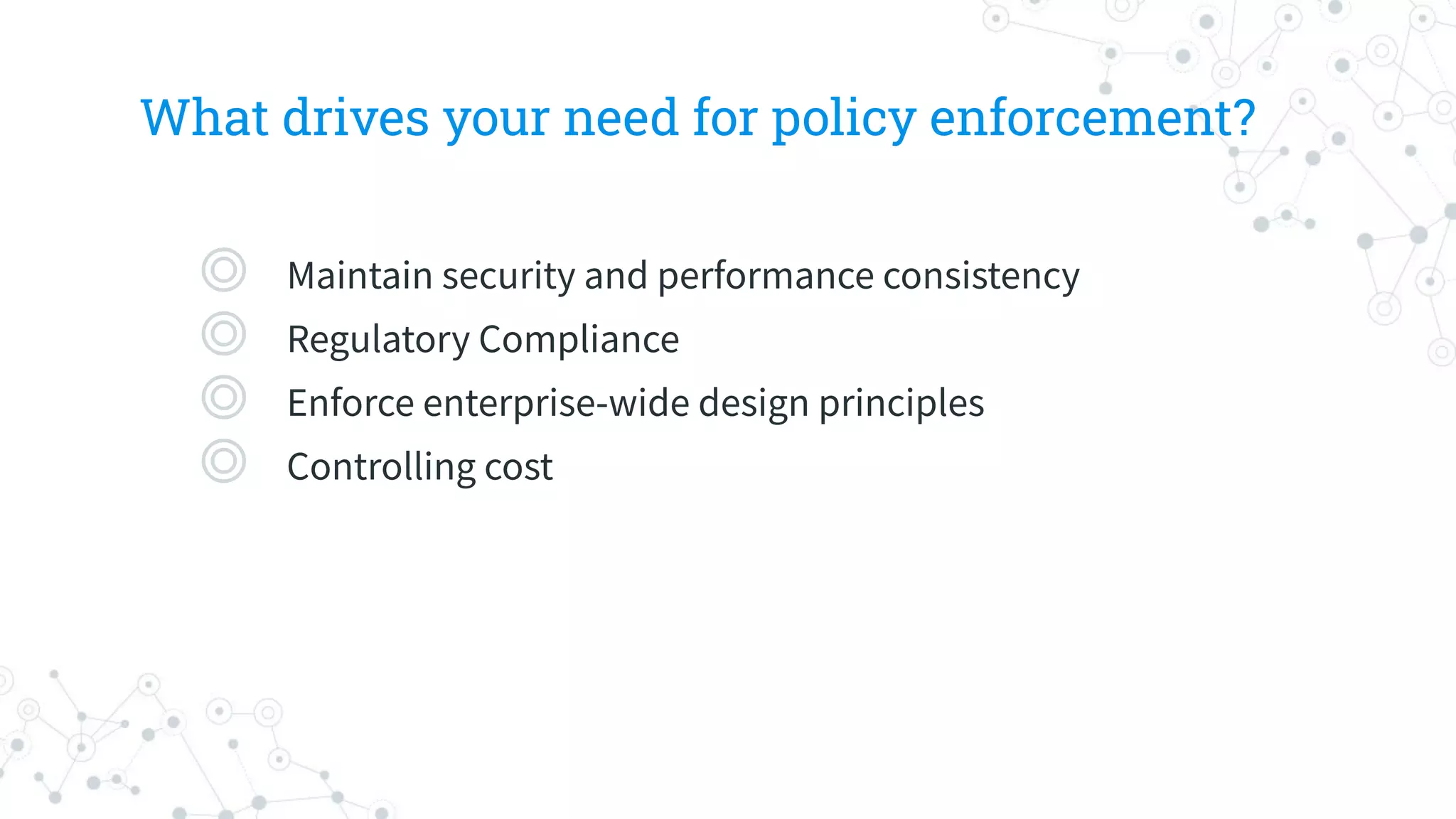 What drives your need for policy enforcement?

Maintain security and performance consistency
Regulatory Compliance
Enforce enterprise-wide design principles
Controlling cost